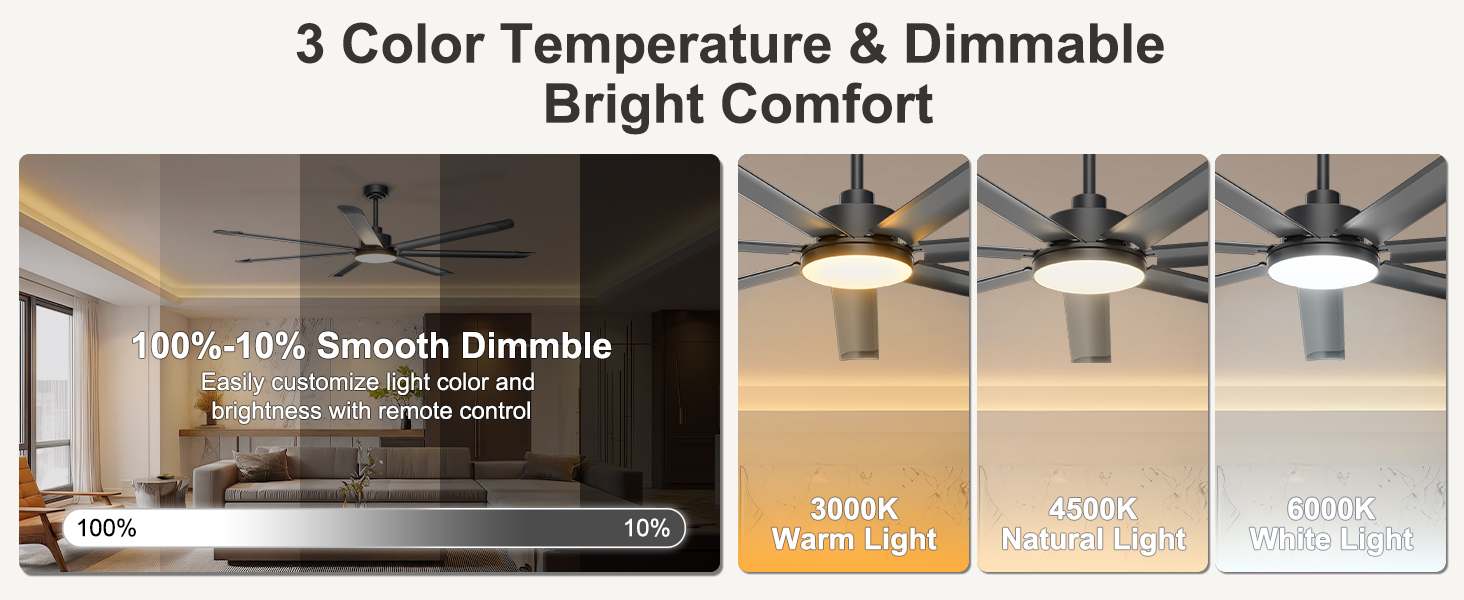 3 Color Temperature & Dimmable Bright Comfort

100%-10% Smooth Dimmble
Easily customize light color and brightness with remote control

100%
10%

3000K
Warm Light

4500K
Natural Light

6000K
White Light